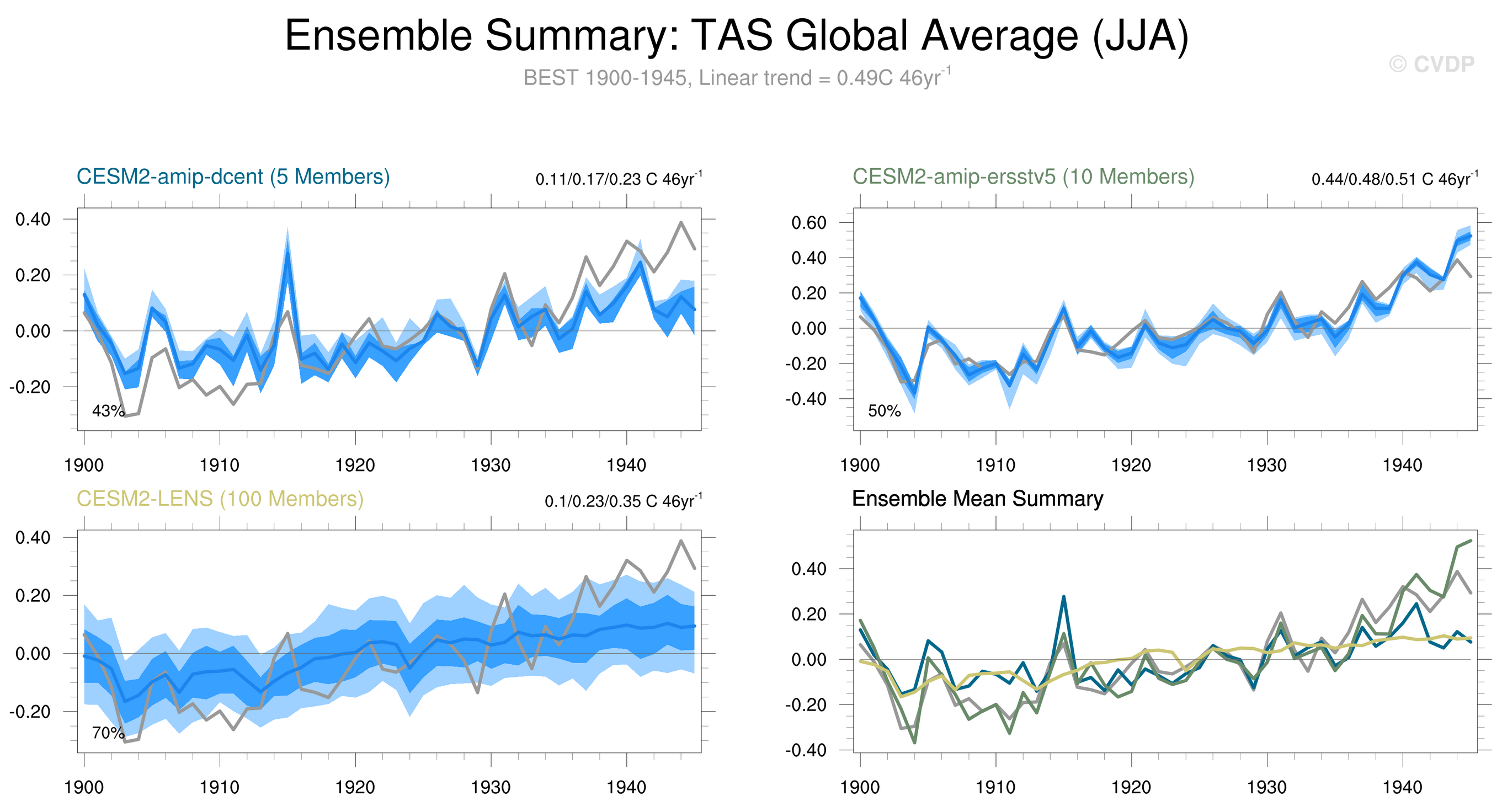 Ensemble Summary: TAS Global Average (JJA)

BEST 1900-1945, Linear trend = 0.49C 46yr$^{-1}$

© CVDP

CESM2-amip-dcent (5 Members)

0.11/0.17/0.23 C 46yr$^{-1}$

0.40
0.20
0.00
-0.20

43%

1900 1910 1920 1930 1940

CESM2-amip-ersstv5 (10 Members)

0.44/0.48/0.51 C 46yr$^{-1}$

0.60
0.40
0.20
0.00
-0.20
-0.40

50%

1900 1910 1920 1930 1940

CESM2-LENS (100 Members)

0.1/0.23/0.35 C 46yr$^{-1}$

0.40
0.20
0.00
-0.20

70%

1900 1910 1920 1930 1940

Ensemble Mean Summary

0.40
0.20
0.00
-0.20
-0.40

1900 1910 1920 1930 1940